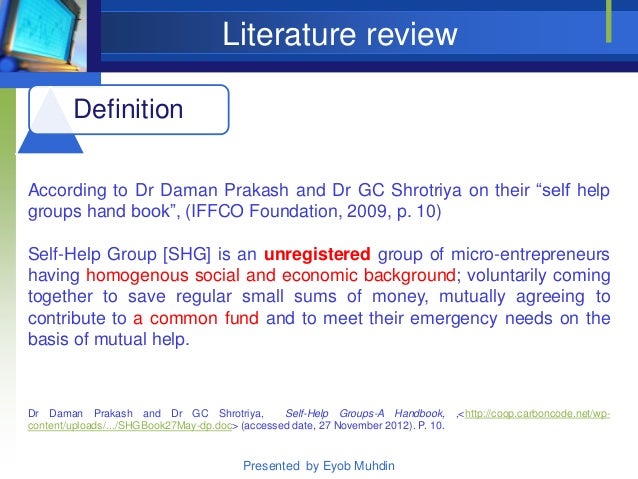 Literature review

Definition

According to Dr Daman Prakash and Dr GC Shrotriya on their “self help groups hand book”, (IFFCO Foundation, 2009, p. 10)

Self-Help Group [SHG] is an unregistered group of micro-entrepreneurs having homogenous social and economic background; voluntarily coming together to save regular small sums of money, mutually agreeing to contribute to a common fund and to meet their emergency needs on the basis of mutual help.

Dr Daman Prakash and Dr GC Shrotriya, Self-Help Groups-A Handbook, ,<http://coop.carboncode.net/wp-content/uploads/.../SHGBook27May-dp.doc> (accessed date, 27 November 2012). P. 10.

Presented by Eyob Muhdin